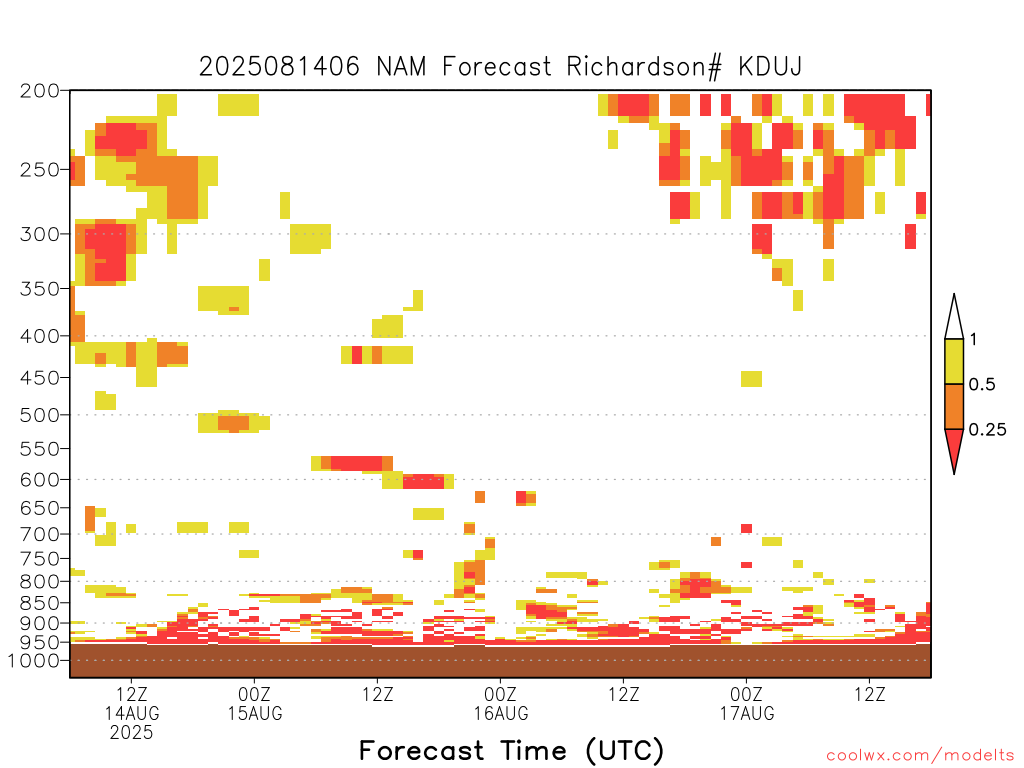 2025081406 NAM Forecast Richardson# KDUJ

200
250
300
350
400
450
500
550
600
650
700
750
800
850
900
950
1000

1
0.5
0.25

12Z
14AUG
2025
00Z
15AUG
12Z
00Z
16AUG
12Z
00Z
17AUG
12Z

Forecast Time (UTC)

coolwx.com/modelts